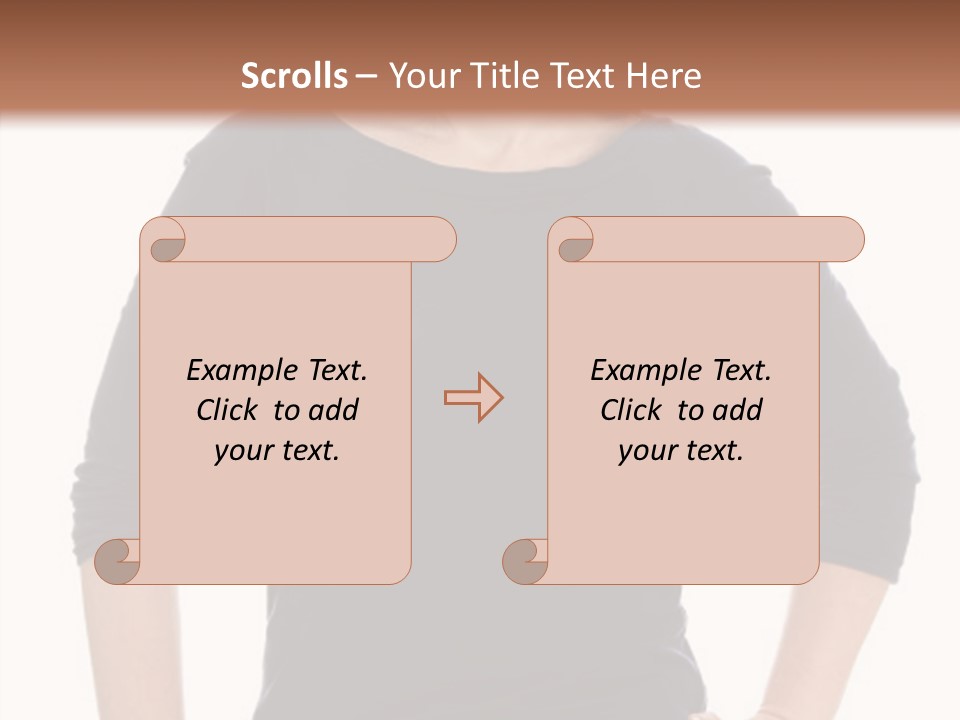 Scrolls – Your Title Text Here

Example Text. Click to add your text.

Example Text. Click to add your text.